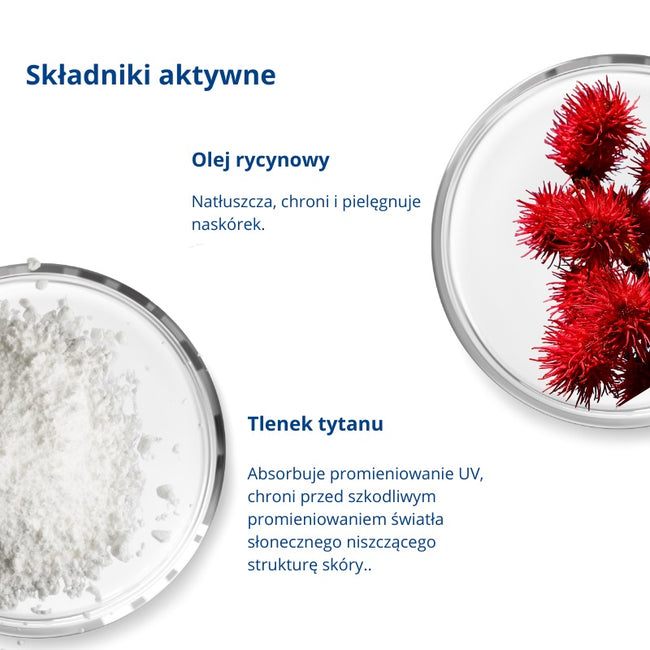 Składniki aktywne

Olej rycynowy

Natłuszcza, chroni i pielęgnuje naskórek.

Tlenek tytanu

Absorbuje promieniowanie UV, chroni przed szkodliwym promieniowaniem światła słonecznego niszczącego strukturę skóry..